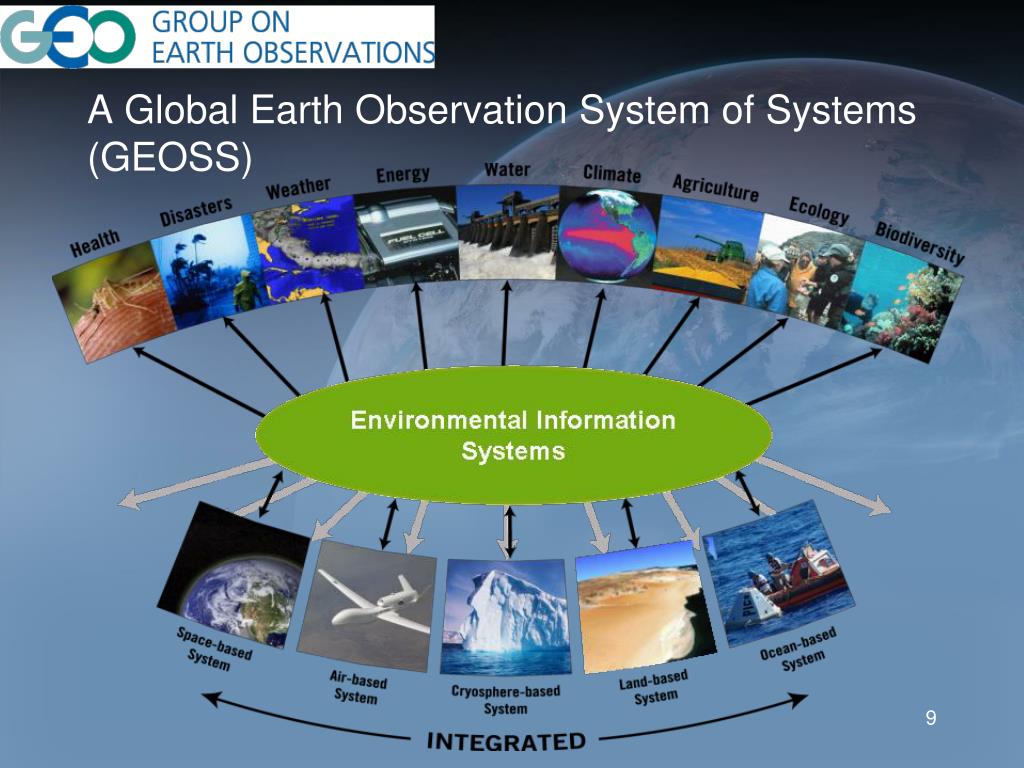 GEO GROUP ON EARTH OBSERVATIONS

A Global Earth Observation System of Systems (GEOSS)

Health
Disasters
Weather
Energy
Water
Climate
Agriculture
Ecology
Biodiversity

FUEL CELL

Environmental Information Systems

Space-based System
Air-based System
Cryosphere-based System
Land-based System
Ocean-based System

INTEGRATED

9